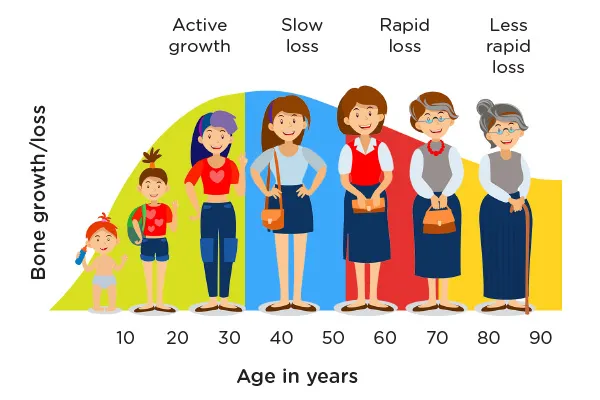 Active growth

Slow loss

Rapid loss

Less rapid loss

Bone growth/loss

10 20 30 40 50 60 70 80 90

Age in years